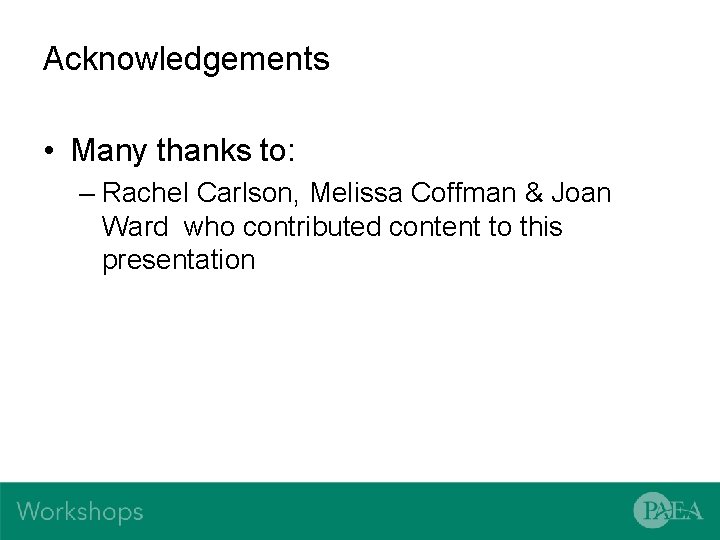 Acknowledgements

• Many thanks to:

– Rachel Carlson, Melissa Coffman & Joan Ward who contributed content to this presentation

Workshops

PAEA